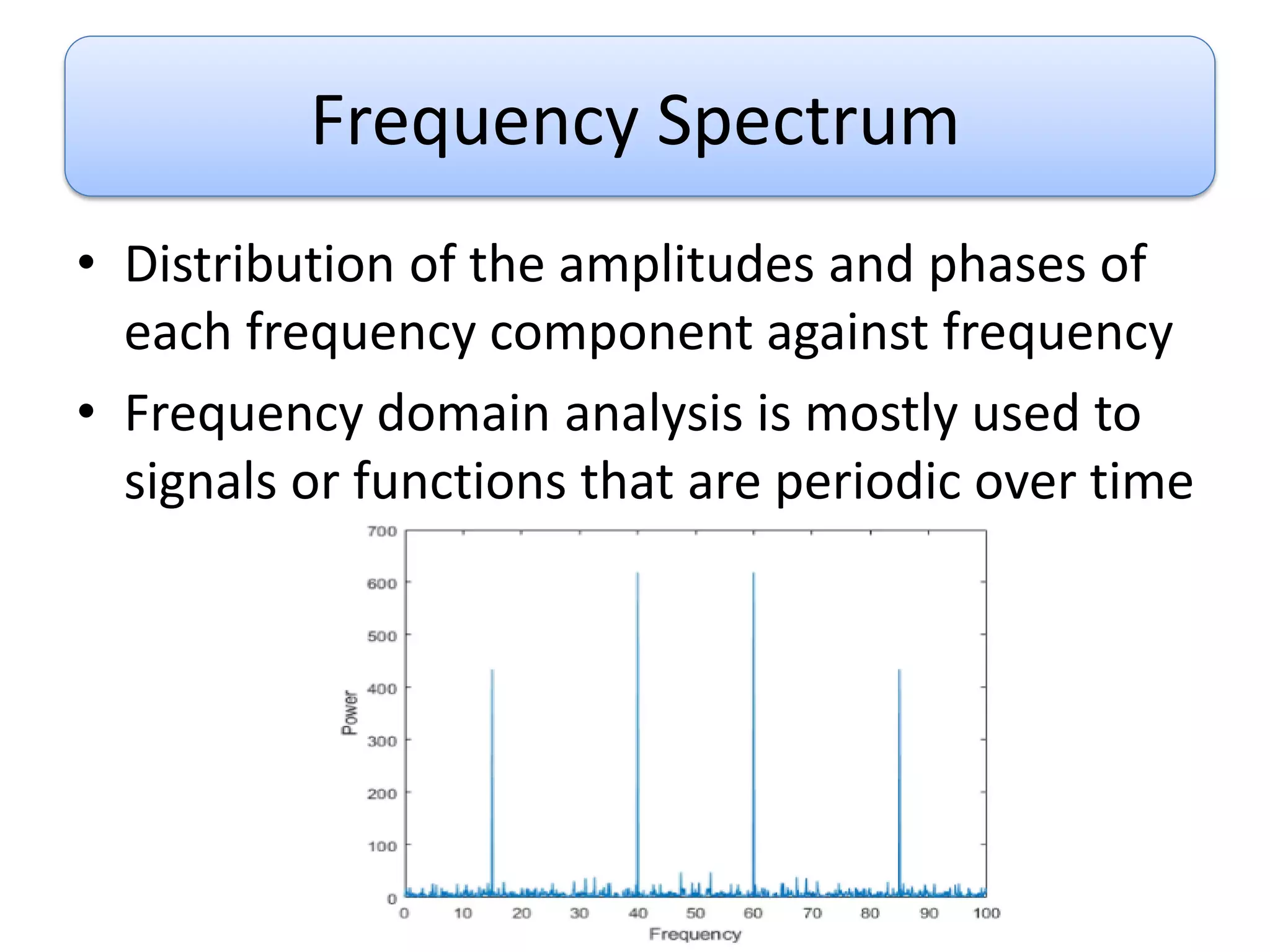 Frequency Spectrum

• Distribution of the amplitudes and phases of each frequency component against frequency

• Frequency domain analysis is mostly used to signals or functions that are periodic over time

700
600
500
400
300
200
100
0
Power
0 10 20 30 40 50 60 70 80 90 100
Frequency